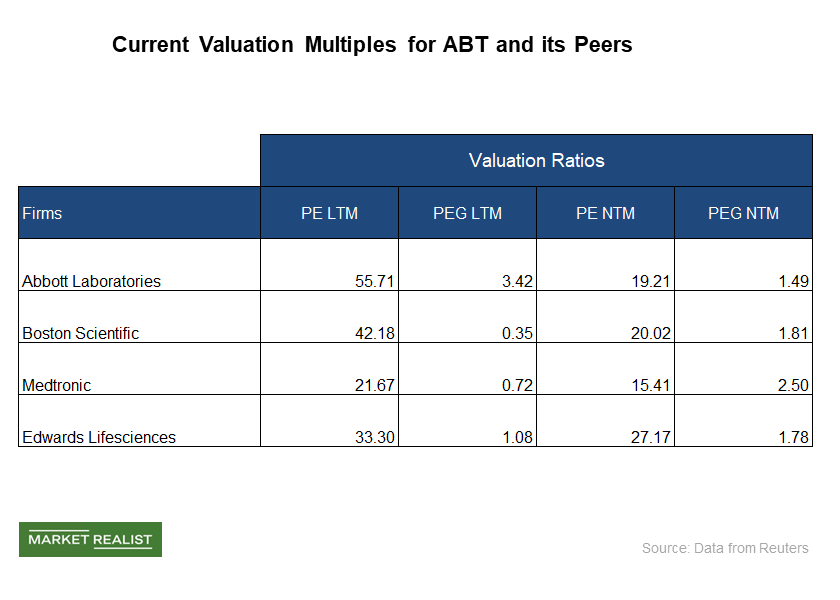 Current Valuation Multiples for ABT and its Peers

| | Valuation Ratios | | | |
|---|---|---|---|---|
| Firms | PE LTM | PEG LTM | PE NTM | PEG NTM |
| Abbott Laboratories | 55.71 | 3.42 | 19.21 | 1.49 |
| Boston Scientific | 42.18 | 0.35 | 20.02 | 1.81 |
| Medtronic | 21.67 | 0.72 | 15.41 | 2.50 |
| Edwards Lifesciences | 33.30 | 1.08 | 27.17 | 1.78 |

MARKET REALIST

Source: Data from Reuters